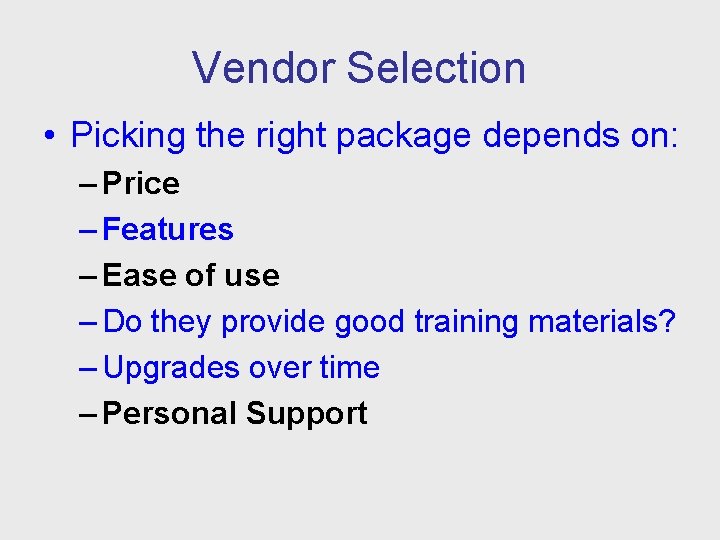 Vendor Selection

• Picking the right package depends on:
– Price
– Features
– Ease of use
– Do they provide good training materials?
– Upgrades over time
– Personal Support